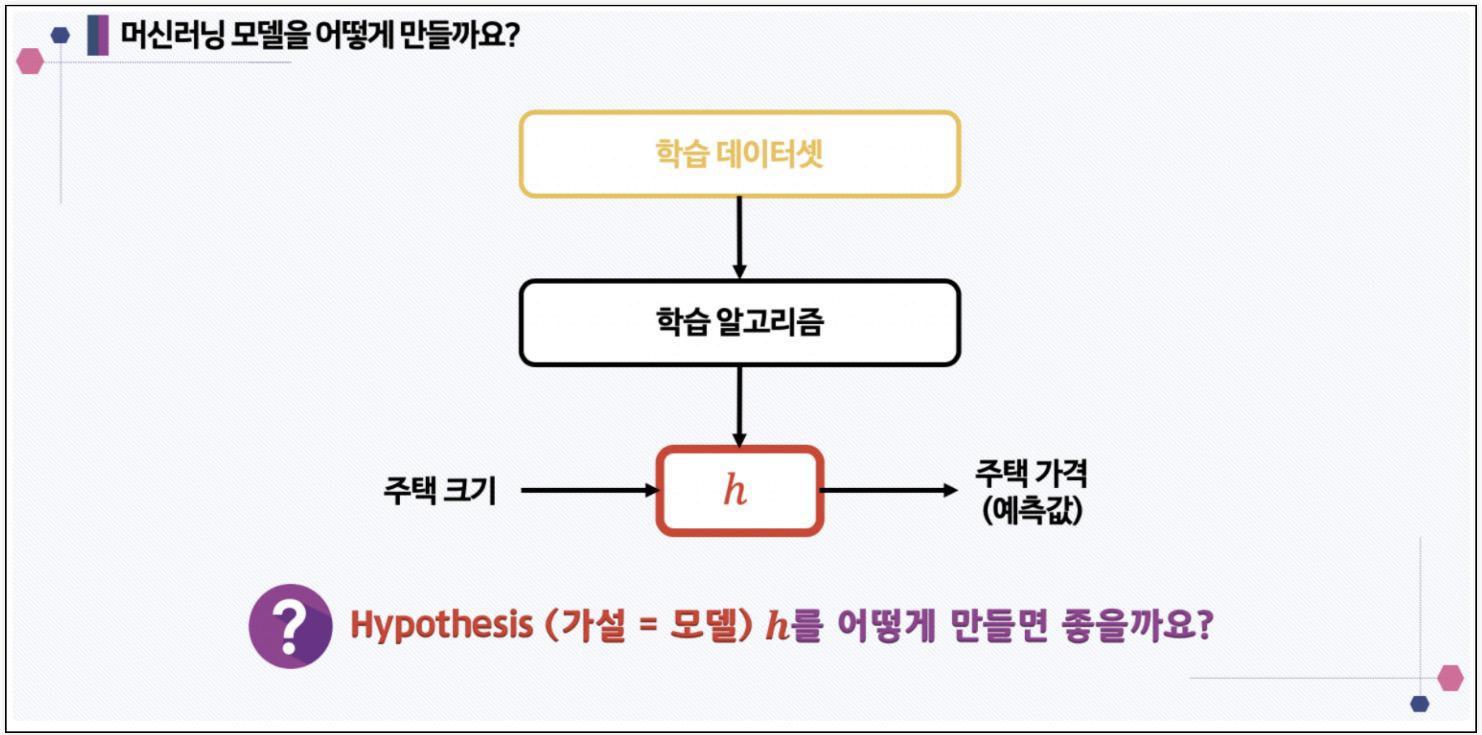 머신러닝 모델을 어떻게 만들까요?

학습 데이터셋

학습 알고리즘

주택 크기

$h$

주택 가격 (예측값)

?

Hypothesis (가설 = 모델) $h$를 어떻게 만들면 좋을까요?